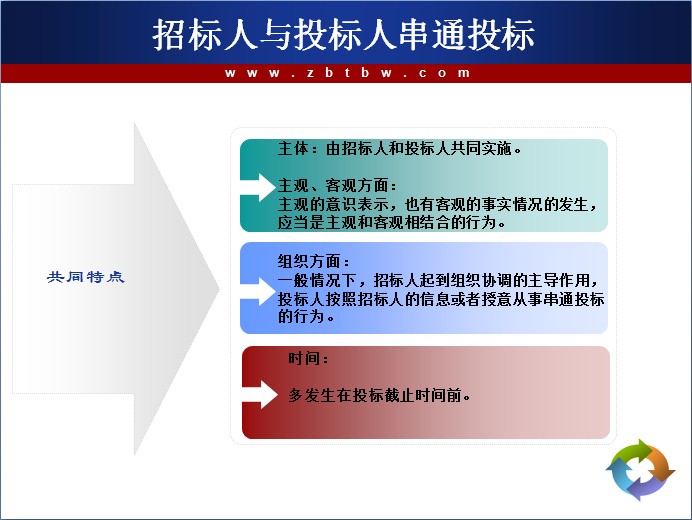 招标人与投标人串通投标

www.zbtbw.com

共同特点

主体：由招标人和投标人共同实施。

主观、客观方面：
主观的意识表示，也有客观的事实情况的发生，应当是主观和客观相结合的行为。

组织方面：
一般情况下，招标人起到组织协调的主导作用，投标人按照招标人的信息或者授意从事串通投标的行为。

时间：

多发生在投标截止时间前。